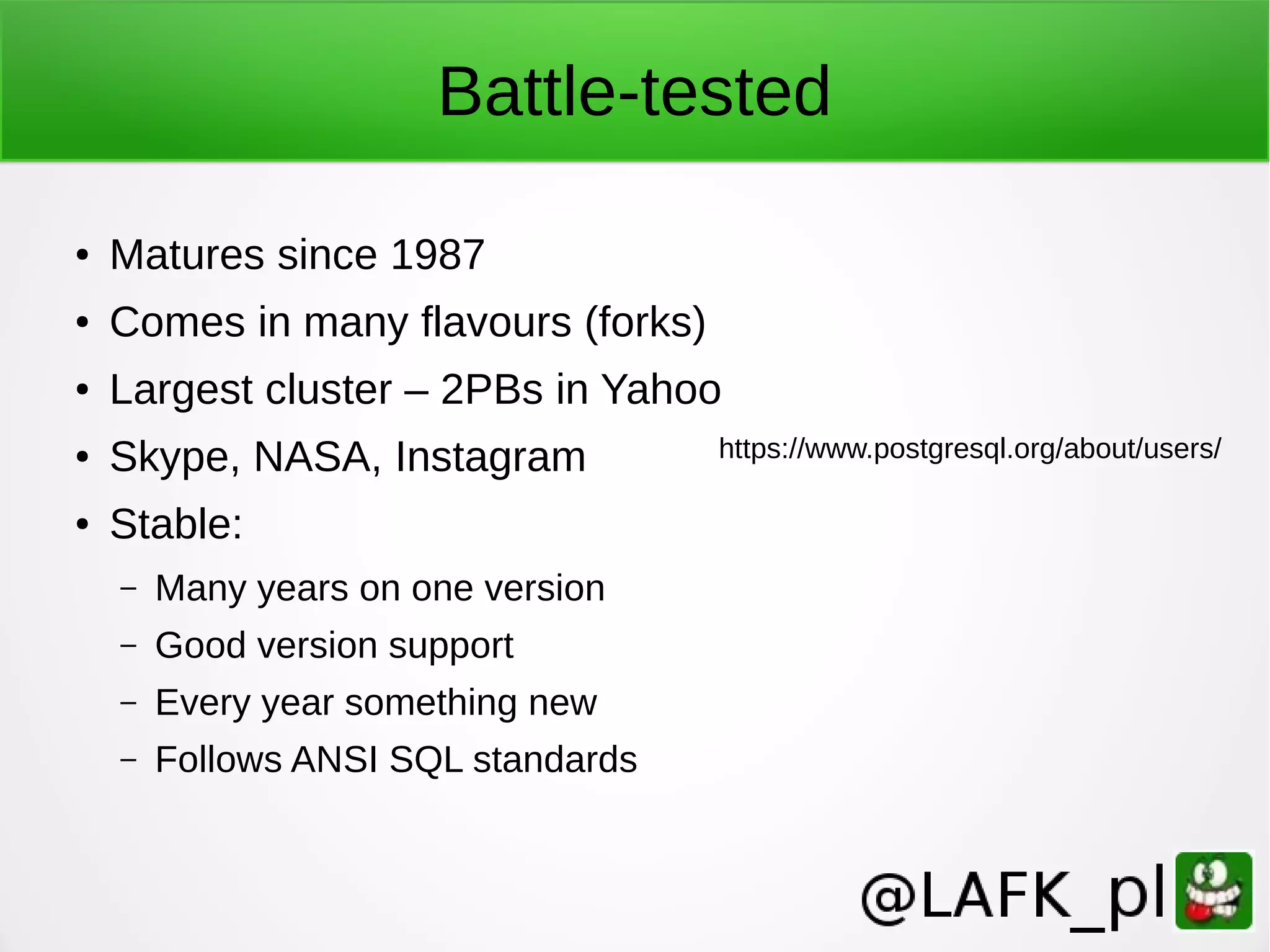 Battle-tested

• Matures since 1987
• Comes in many flavours (forks)
• Largest cluster – 2PBs in Yahoo
• Skype, NASA, Instagram

https://www.postgresql.org/about/users/

• Stable:
– Many years on one version
– Good version support
– Every year something new
– Follows ANSI SQL standards

@LAFK_pl